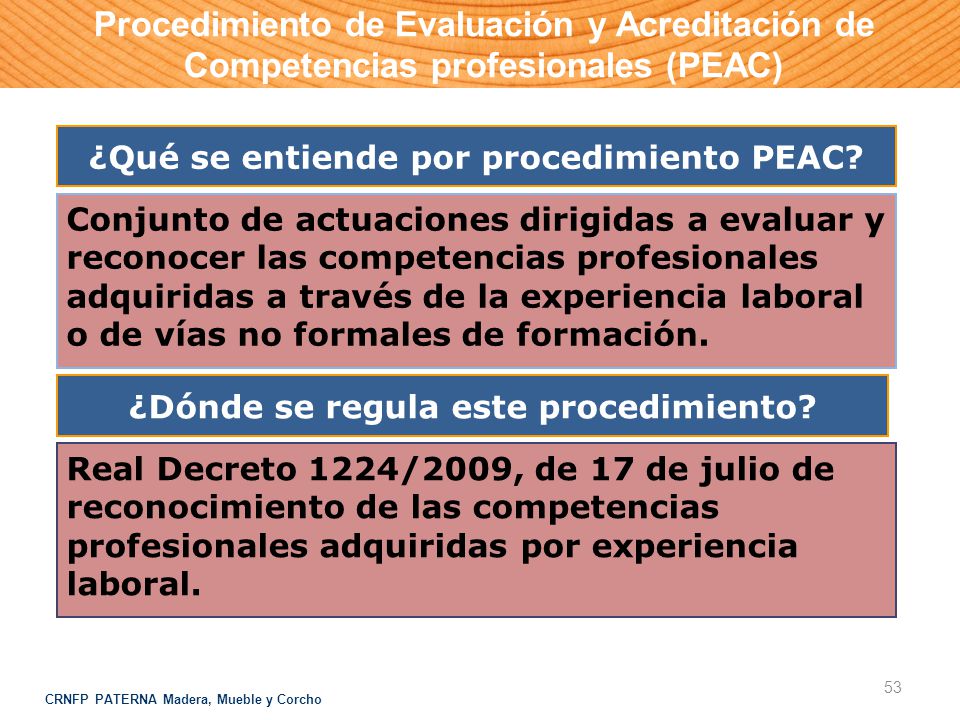 Procedimiento de Evaluación y Acreditación de Competencias profesionales (PEAC)

¿Qué se entiende por procedimiento PEAC?

Conjunto de actuaciones dirigidas a evaluar y reconocer las competencias profesionales adquiridas a través de la experiencia laboral o de vías no formales de formación.

¿Dónde se regula este procedimiento?

Real Decreto 1224/2009, de 17 de julio de reconocimiento de las competencias profesionales adquiridas por experiencia laboral.

53

CRNFP PATERNA Madera, Mueble y Corcho